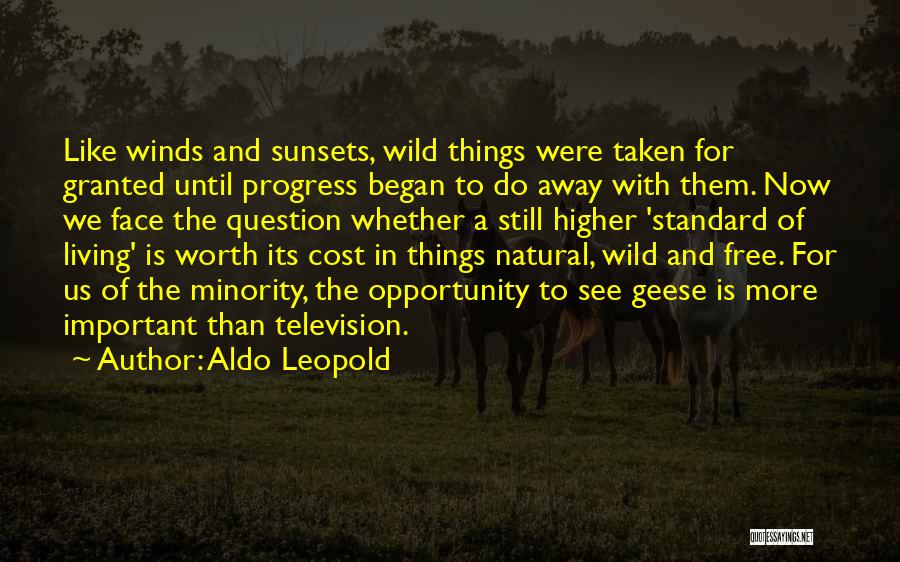 Like winds and sunsets, wild things were taken for granted until progress began to do away with them. Now we face the question whether a still higher 'standard of living' is worth its cost in things natural, wild and free. For us of the minority, the opportunity to see geese is more important than television.

~ Author: Aldo Leopold

QUOTESSAYINGS.NET